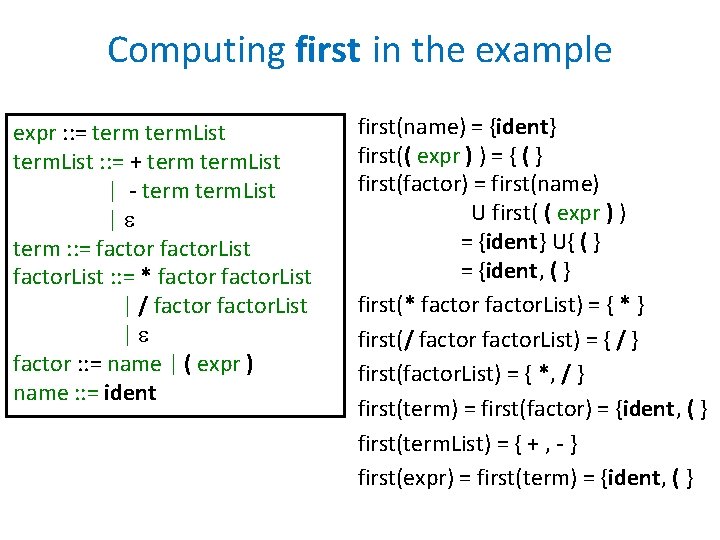 Computing first in the example

expr ::= term termList
termList ::= + term termList
| - term termList
| ε
term ::= factor factorList
factorList ::= * factor factorList
| / factor factorList
| ε
factor ::= name | ( expr )
name ::= ident

first(name) = {ident}
first(( expr ) ) = { ( }
first(factor) = first(name)
U first( ( expr ) )
= {ident} U{ ( }
= {ident, ( }
first(* factor factorList) = { * }
first(/ factor factorList) = { / }
first(factorList) = { *, / }
first(term) = first(factor) = {ident, ( }
first(termList) = { + , - }
first(expr) = first(term) = {ident, ( }